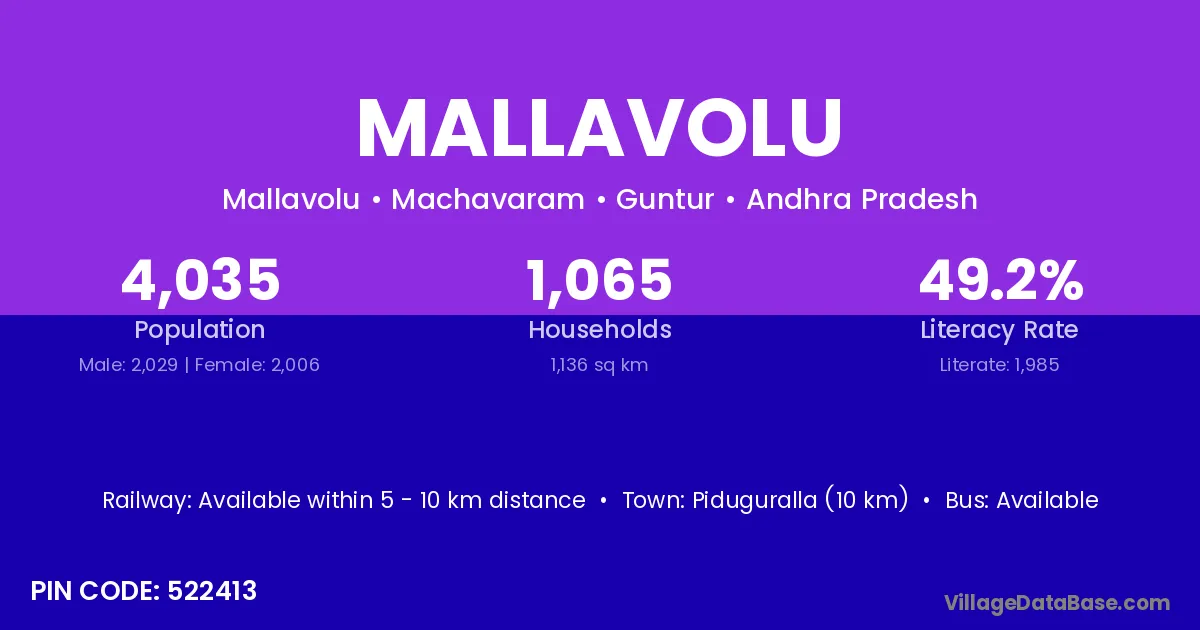 MALLAVOLU

Mallavolu • Machavaram • Guntur • Andhra Pradesh

4,035
Population
Male: 2,029 | Female: 2,006

1,065
Households
1,136 sq km

49.2%
Literacy Rate
Literate: 1,985

Railway: Available within 5 - 10 km distance • Town: Piduguralla (10 km) • Bus: Available

PIN CODE: 522413

VillageDataBase.com